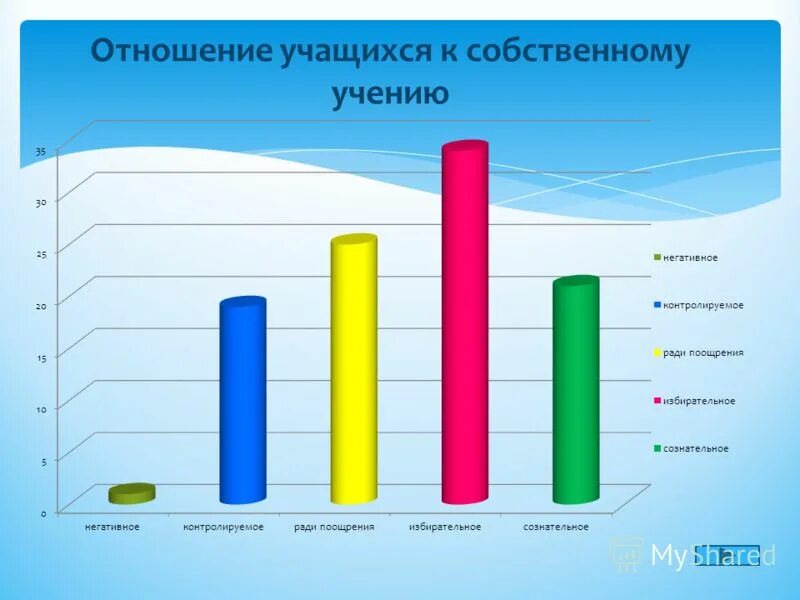 Отношение учащихся к собственному учению

35
30
25
20
15
10
5
0

негативное
контролируемое
ради поощрения
избирательное
сознательное

негативное
контролируемое
ради поощрения
избирательное
сознательное

MyShared